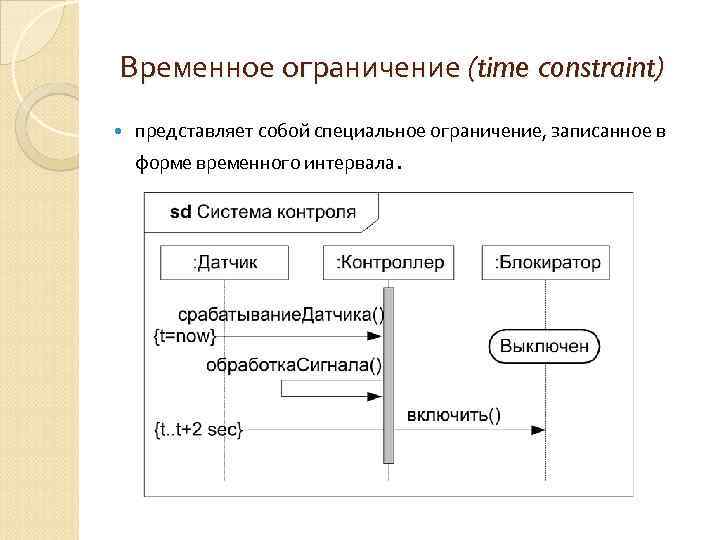 Временное ограничение (time constraint)

представляет собой специальное ограничение, записанное в форме временного интервала.

sd Система контроля

:Датчик

:Контроллер

:Блокиратор

срабатываниеДатчика()

{t=now}

Выключен

обработкаСигнала()

включить()

{t..t+2 sec}